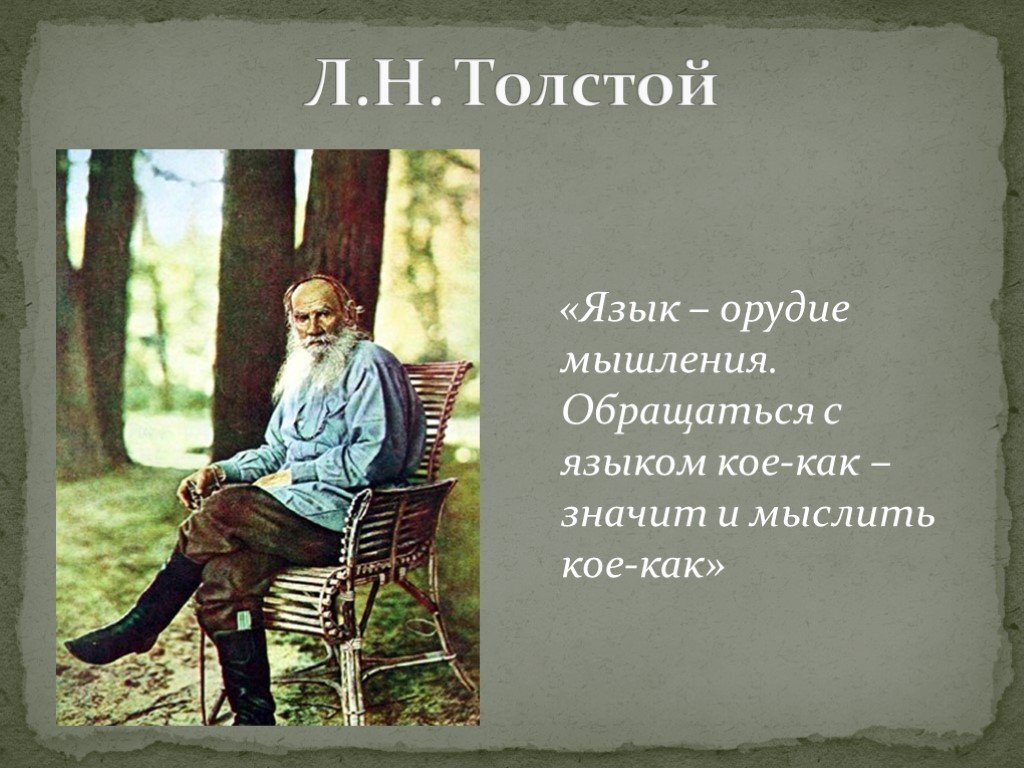 Л.Н. Толстой

«Язык – орудие мышления. Обращаться с языком кое-как – значит и мыслить кое-как»